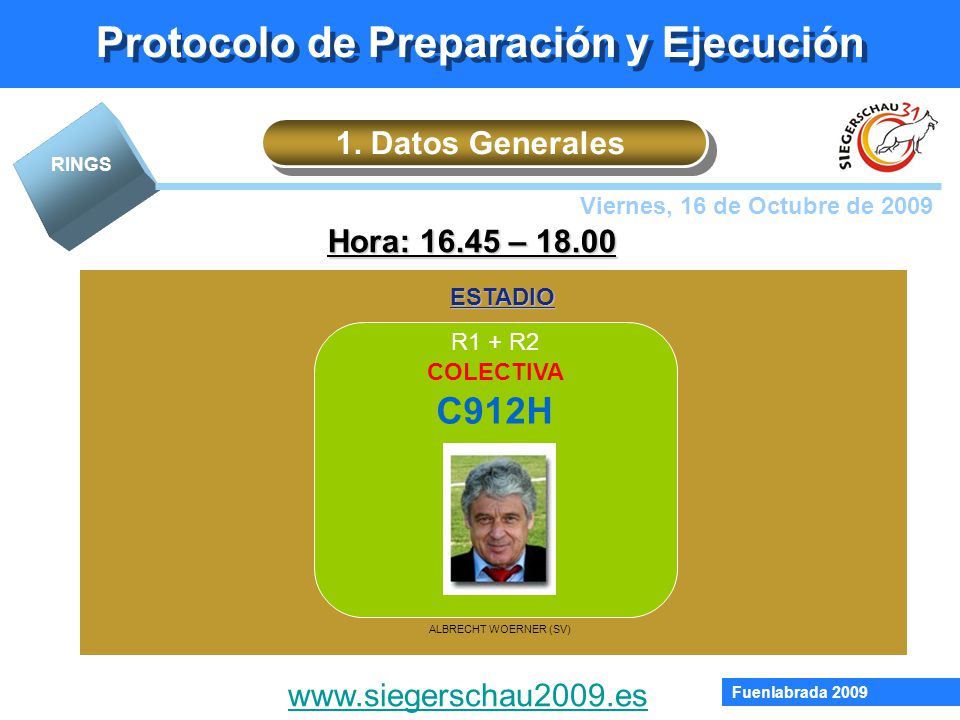 Protocolo de Preparación y Ejecución

RINGS

1. Datos Generales

SIEGERSCHAU 31

Viernes, 16 de Octubre de 2009

Hora: 16.45 – 18.00

ESTADIO

R1 + R2
COLECTIVA
C912H

ALBRECHT WOERNER (SV)

www.siegerschau2009.es

Fuenlabrada 2009